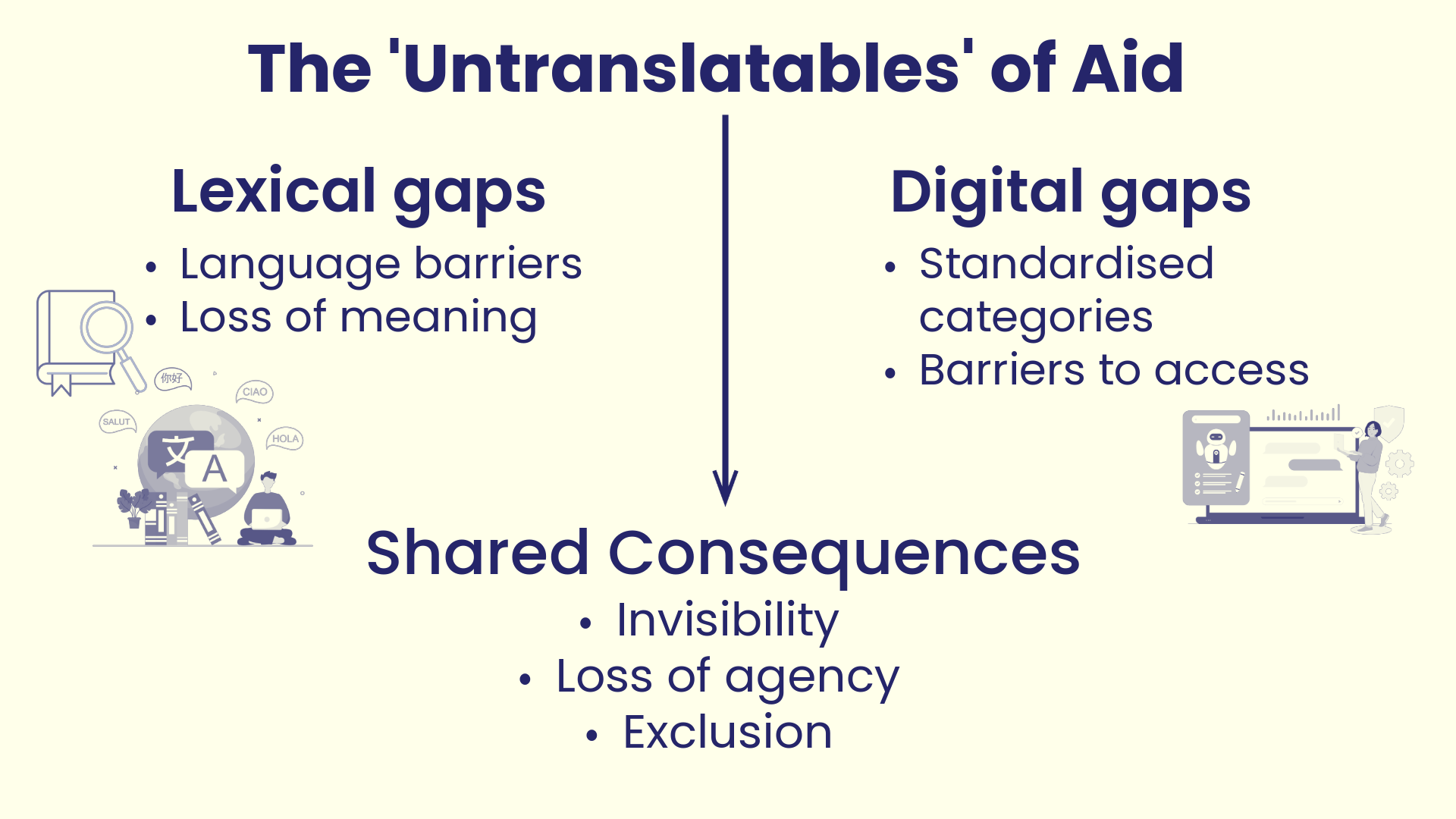 The 'Untranslatables' of Aid

Lexical gaps
• Language barriers
• Loss of meaning

你好
CIAO
SALUT
HOLA
文
A

Digital gaps
• Standardised categories
• Barriers to access

Shared Consequences
• Invisibility
• Loss of agency
• Exclusion